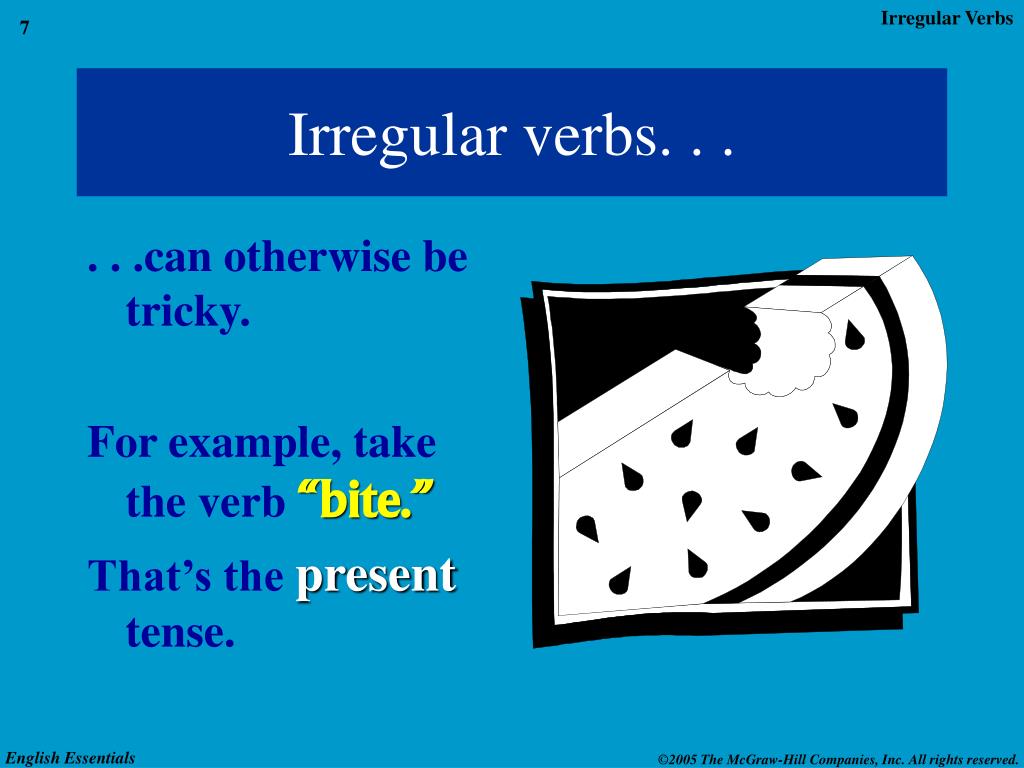 7

Irregular Verbs

Irregular verbs. . .

. . .can otherwise be tricky.

For example, take the verb “bite.”

That’s the present tense.

English Essentials

©2005 The McGraw-Hill Companies, Inc. All rights reserved.